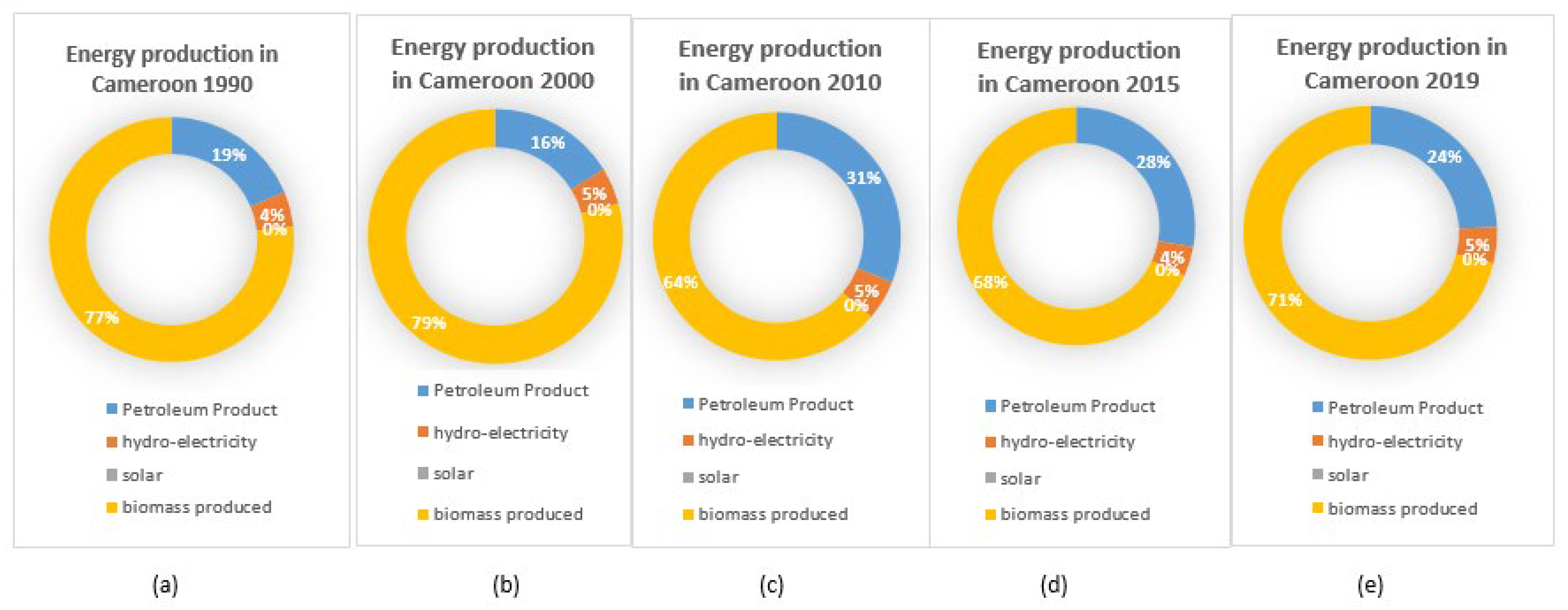 Energy production in Cameroon 1990

19%
4%
0%
77%

Petroleum Product
hydro-electricity
solar
biomass produced

(a)

Energy production in Cameroon 2000

16%
5%
0%
79%

Petroleum Product
hydro-electricity
solar
biomass produced

(b)

Energy production in Cameroon 2010

31%
5%
0%
64%

Petroleum Product
hydro-electricity
solar
biomass produced

(c)

Energy production in Cameroon 2015

28%
4%
0%
68%

Petroleum Product
hydro-electricity
solar
biomass produced

(d)

Energy production in Cameroon 2019

24%
5%
0%
71%

Petroleum Product
hydro-electricity
solar
biomass produced

(e)